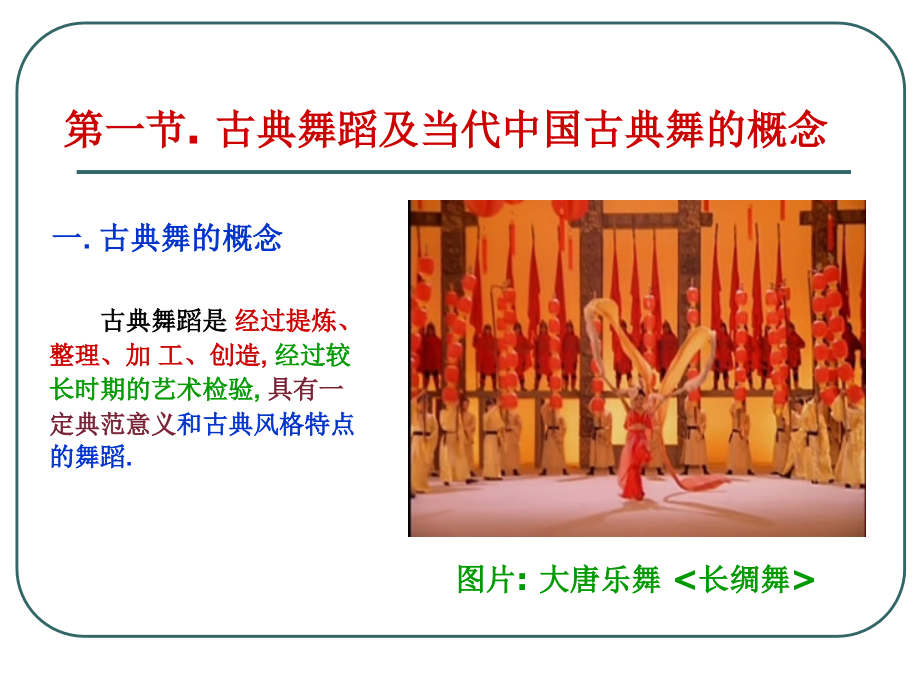 第一节. 古典舞蹈及当代中国古典舞的概念

一. 古典舞的概念

古典舞蹈是 经过提炼、整理、加 工、创造, 经过较长时期的艺术检验, 具有一定典范意义和古典风格特点的舞蹈.

图片: 大唐乐舞 <长绸舞>